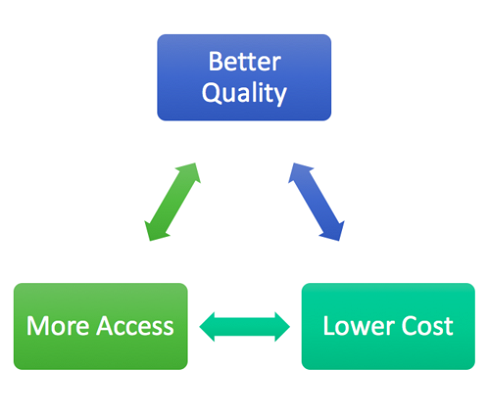 Better Quality

More Access

Lower Cost